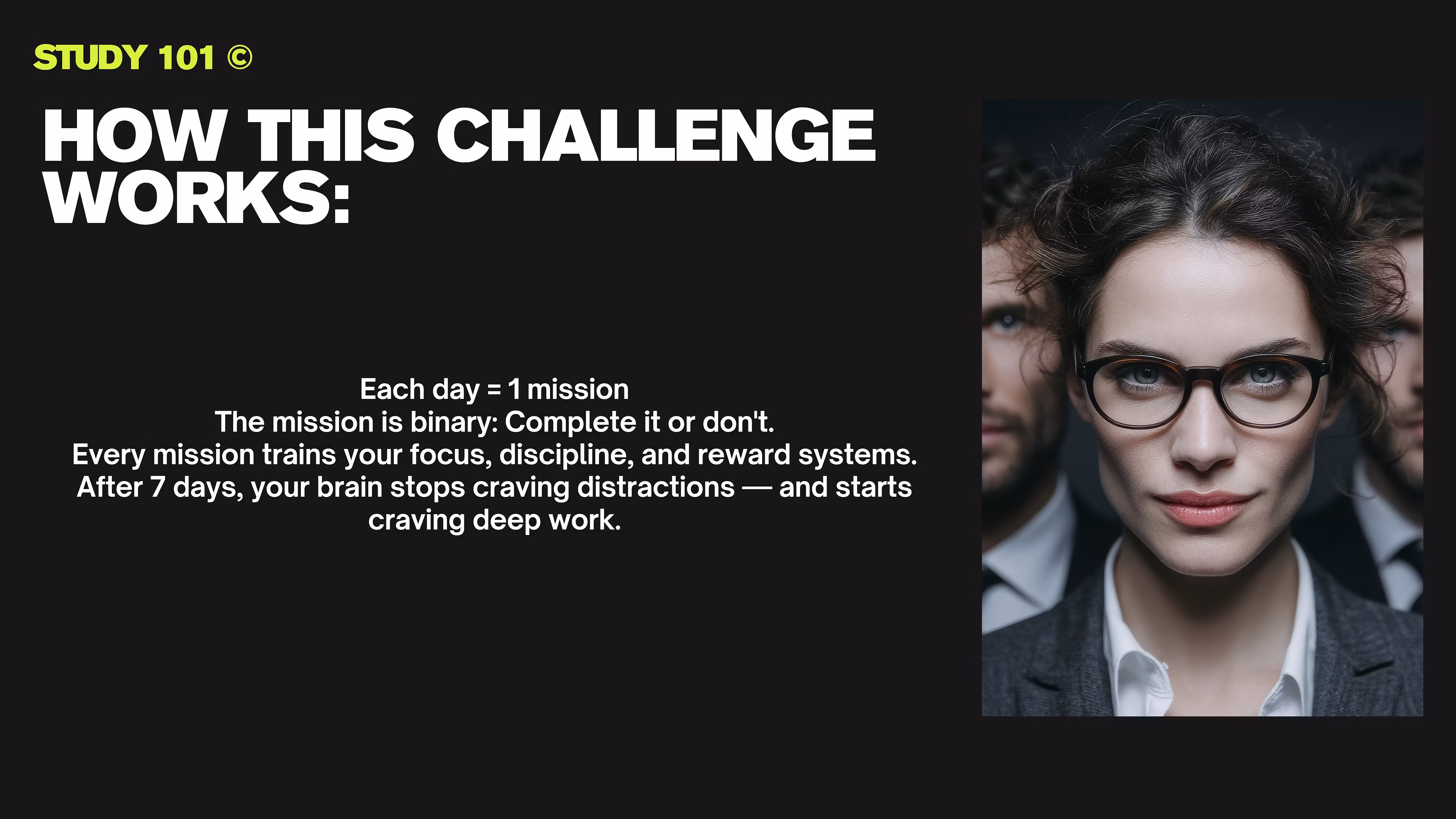 STUDY 101 ©

HOW THIS CHALLENGE WORKS:

Each day = 1 mission
The mission is binary: Complete it or don't.
Every mission trains your focus, discipline, and reward systems.
After 7 days, your brain stops craving distractions — and starts craving deep work.